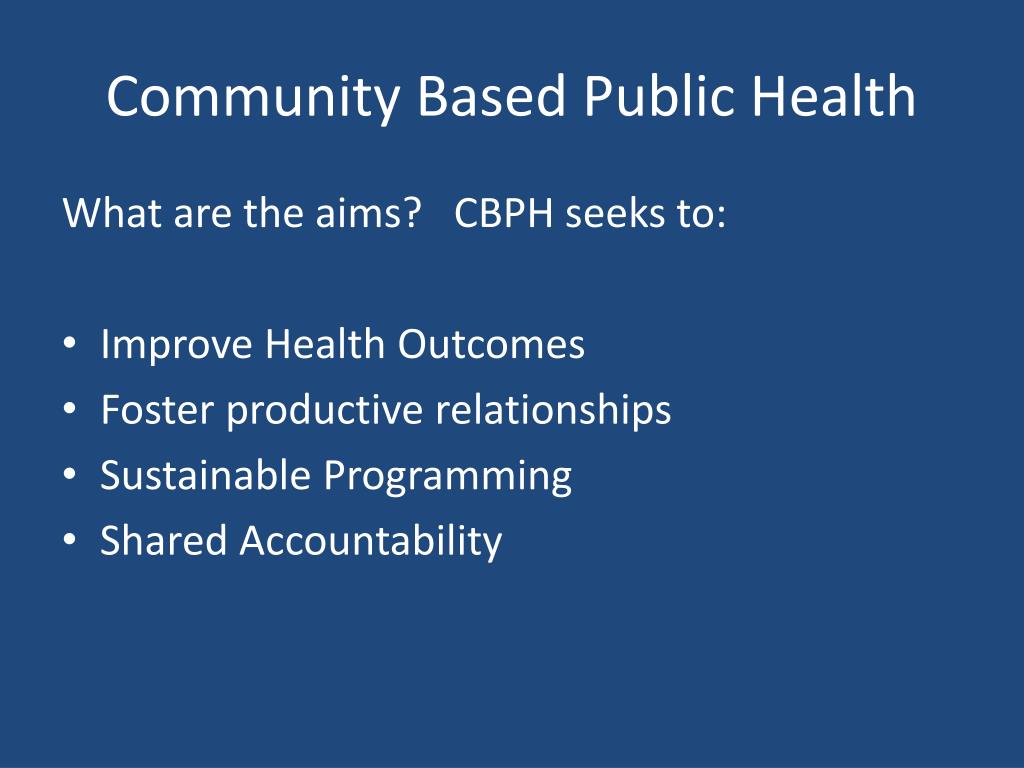 Community Based Public Health

What are the aims?   CBPH seeks to:

• Improve Health Outcomes
• Foster productive relationships
• Sustainable Programming
• Shared Accountability